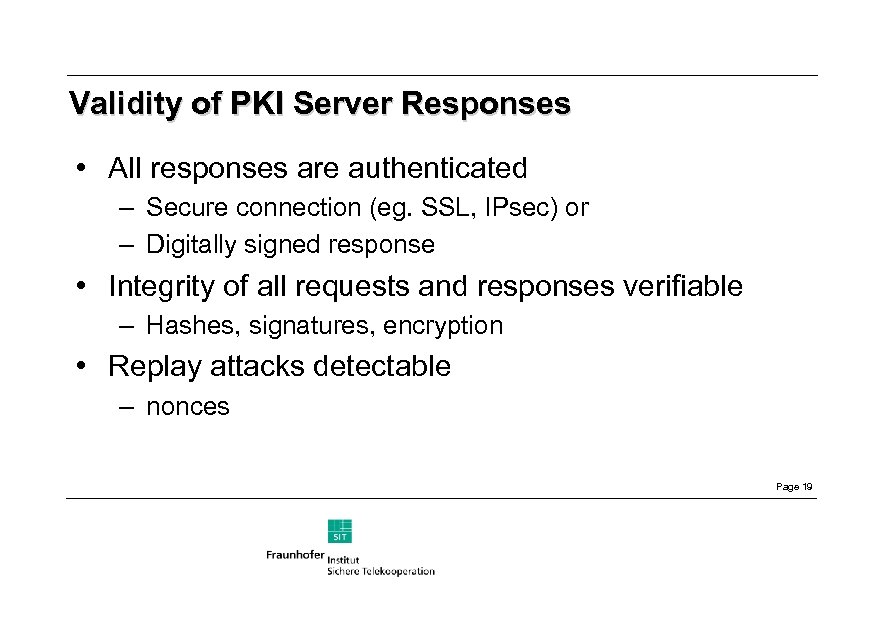 Validity of PKI Server Responses

• All responses are authenticated
– Secure connection (eg. SSL, IPsec) or
– Digitally signed response

• Integrity of all requests and responses verifiable
– Hashes, signatures, encryption

• Replay attacks detectable
– nonces

Page 19

SIT
Fraunhofer Institut
Sichere Telekooperation